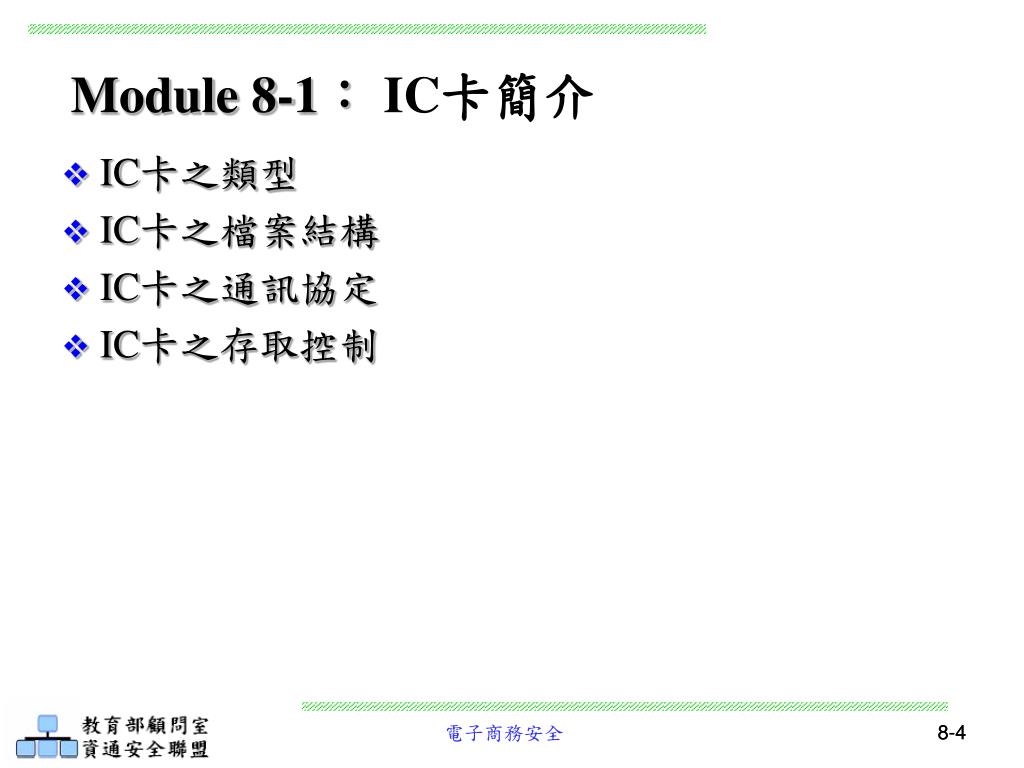 Module 8-1： IC卡簡介

❖ IC卡之類型
❖ IC卡之檔案結構
❖ IC卡之通訊協定
❖ IC卡之存取控制

教育部顧問室
資通安全聯盟

電子商務安全

8-4